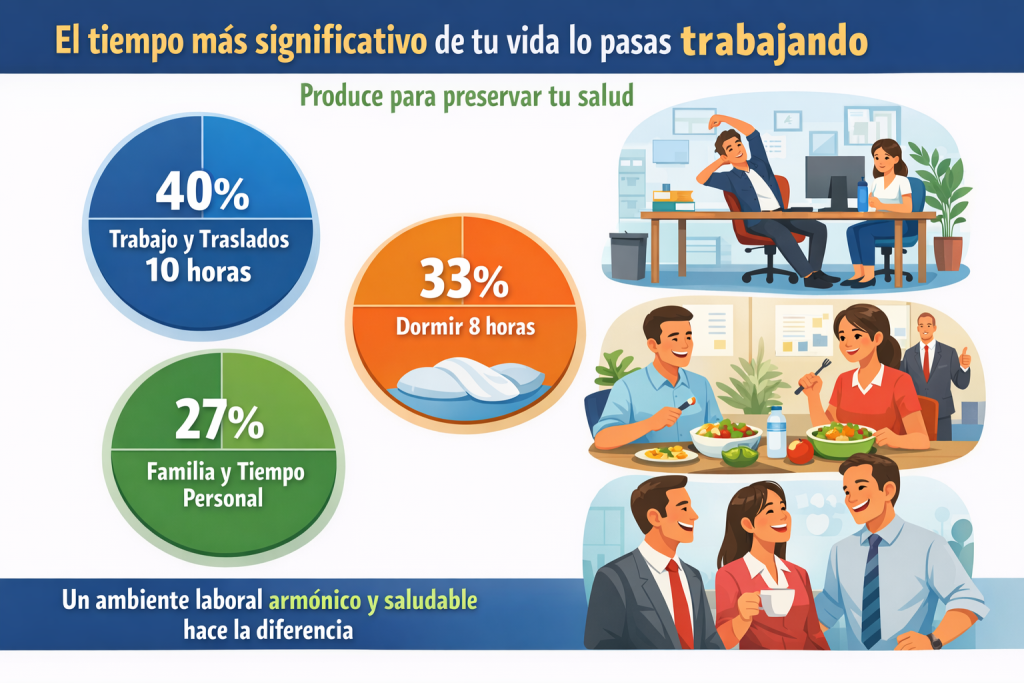 El tiempo más significativo de tu vida lo pasas trabajando

Produce para preservar tu salud

40%
Trabajo y Traslados
10 horas

33%
Dormir 8 horas

27%
Familia y Tiempo Personal

Un ambiente laboral armónico y saludable hace la diferencia